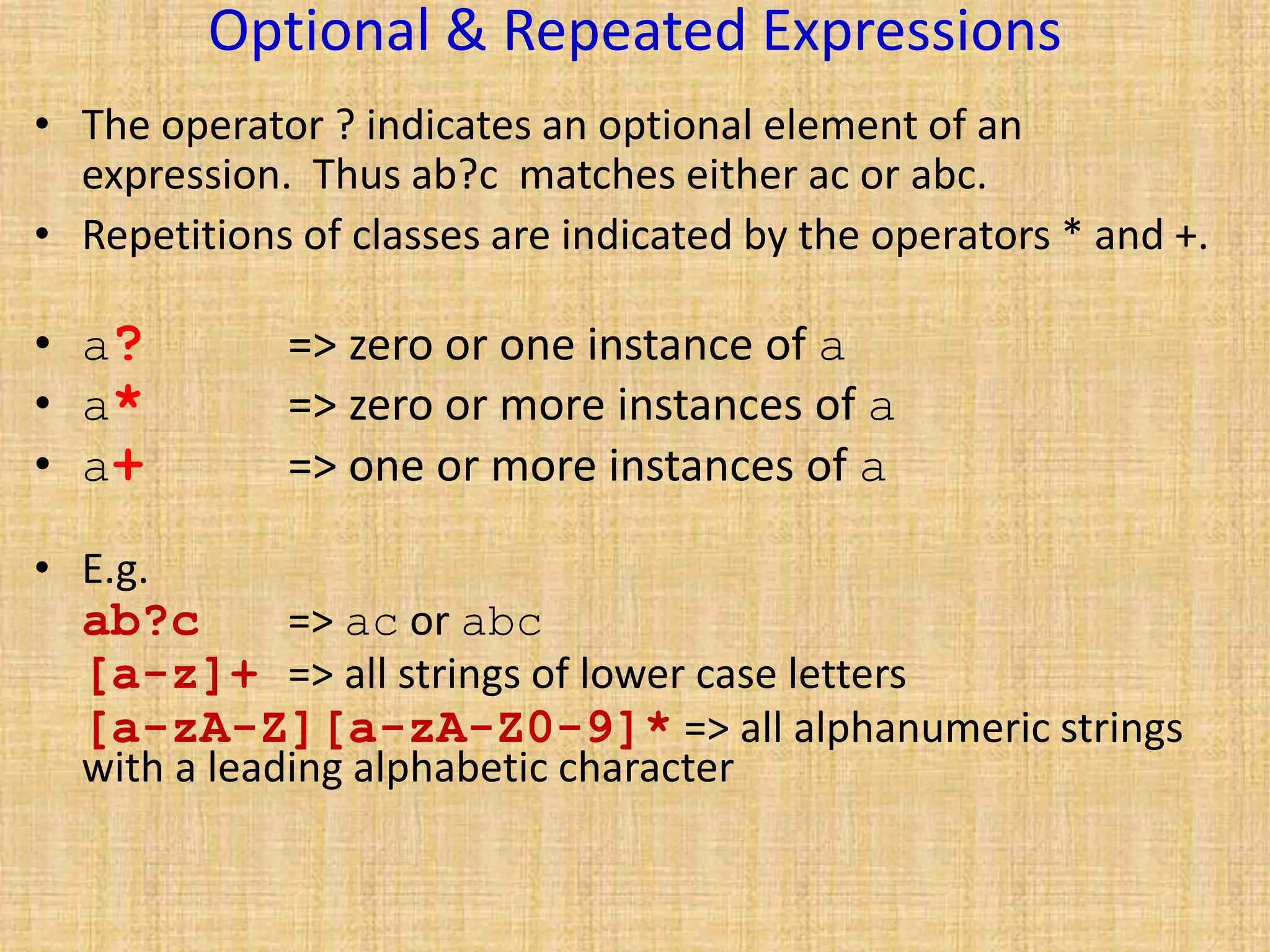 Optional & Repeated Expressions

• The operator ? indicates an optional element of an expression. Thus ab?c matches either ac or abc.
• Repetitions of classes are indicated by the operators * and +.

• a? => zero or one instance of a
• a* => zero or more instances of a
• a+ => one or more instances of a

• E.g.
ab?c => ac or abc
[a-z]+ => all strings of lower case letters
[a-zA-Z][a-zA-Z0-9]* => all alphanumeric strings with a leading alphabetic character